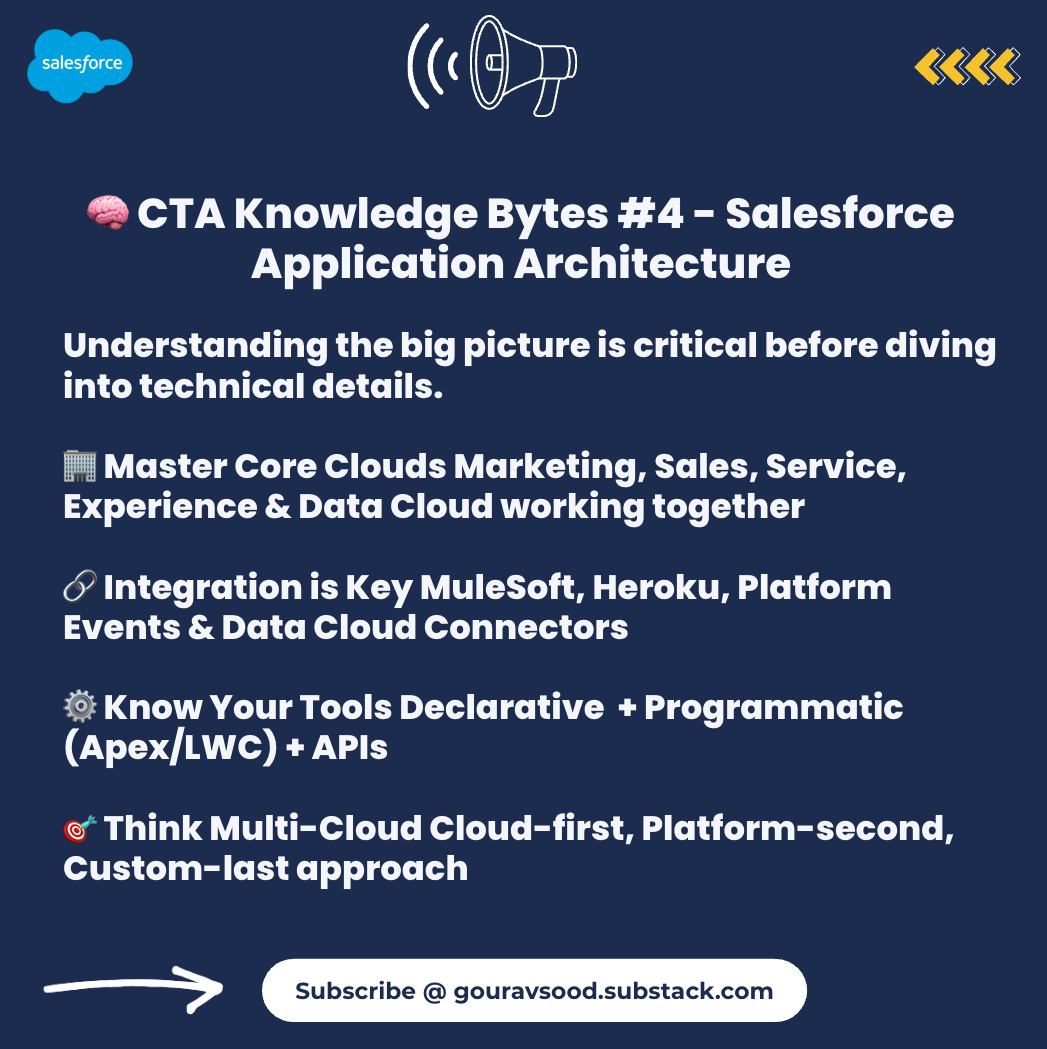 salesforce

🧠 CTA Knowledge Bytes #4 - Salesforce Application Architecture

Understanding the big picture is critical before diving into technical details.

🏢 Master Core Clouds Marketing, Sales, Service, Experience & Data Cloud working together

🔗 Integration is Key MuleSoft, Heroku, Platform Events & Data Cloud Connectors

⚙️ Know Your Tools Declarative + Programmatic (Apex/LWC) + APIs

🎯 Think Multi-Cloud Cloud-first, Platform-second, Custom-last approach

Subscribe @ gouravsood.substack.com